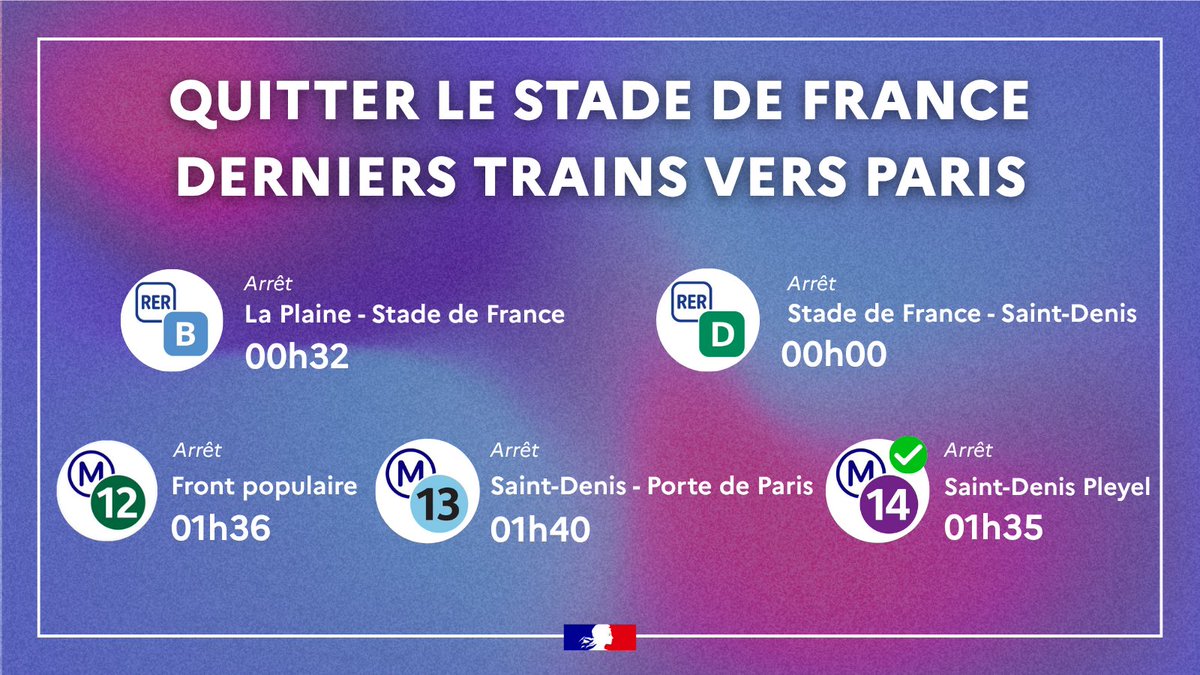 QUITTER LE STADE DE FRANCE
DERNIERS TRAINS VERS PARIS

RER B
Arrêt
La Plaine - Stade de France
00h32

RER D
Arrêt
Stade de France - Saint-Denis
00h00

M 12
Arrêt
Front populaire
01h36

M 13
Arrêt
Saint-Denis - Porte de Paris
01h40

M 14
Arrêt
Saint-Denis Pleyel
01h35